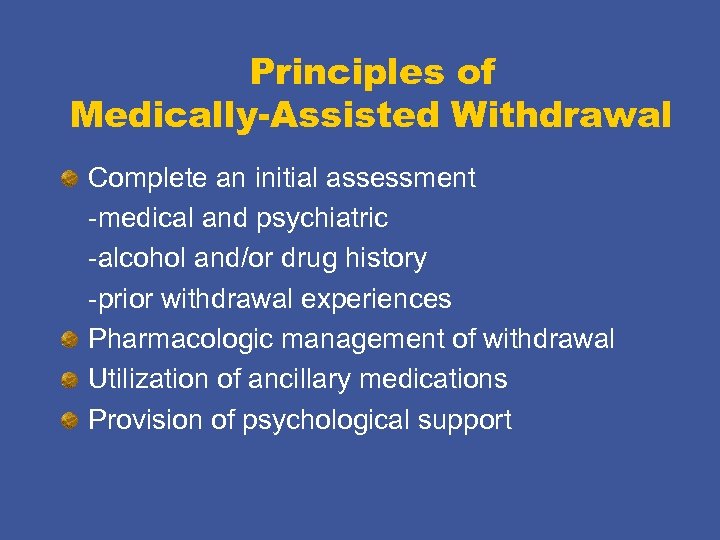 Principles of
Medically-Assisted Withdrawal

Complete an initial assessment
-medical and psychiatric
-alcohol and/or drug history
-prior withdrawal experiences

Pharmacologic management of withdrawal

Utilization of ancillary medications

Provision of psychological support